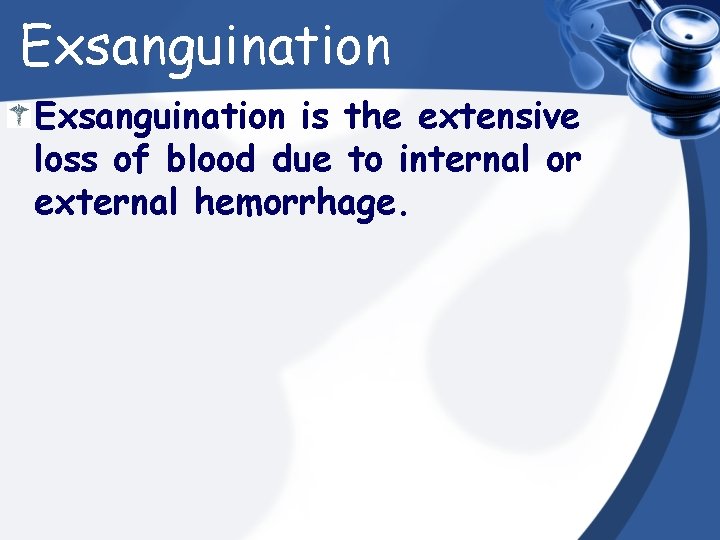 Exsanguination

Exsanguination is the extensive loss of blood due to internal or external hemorrhage.